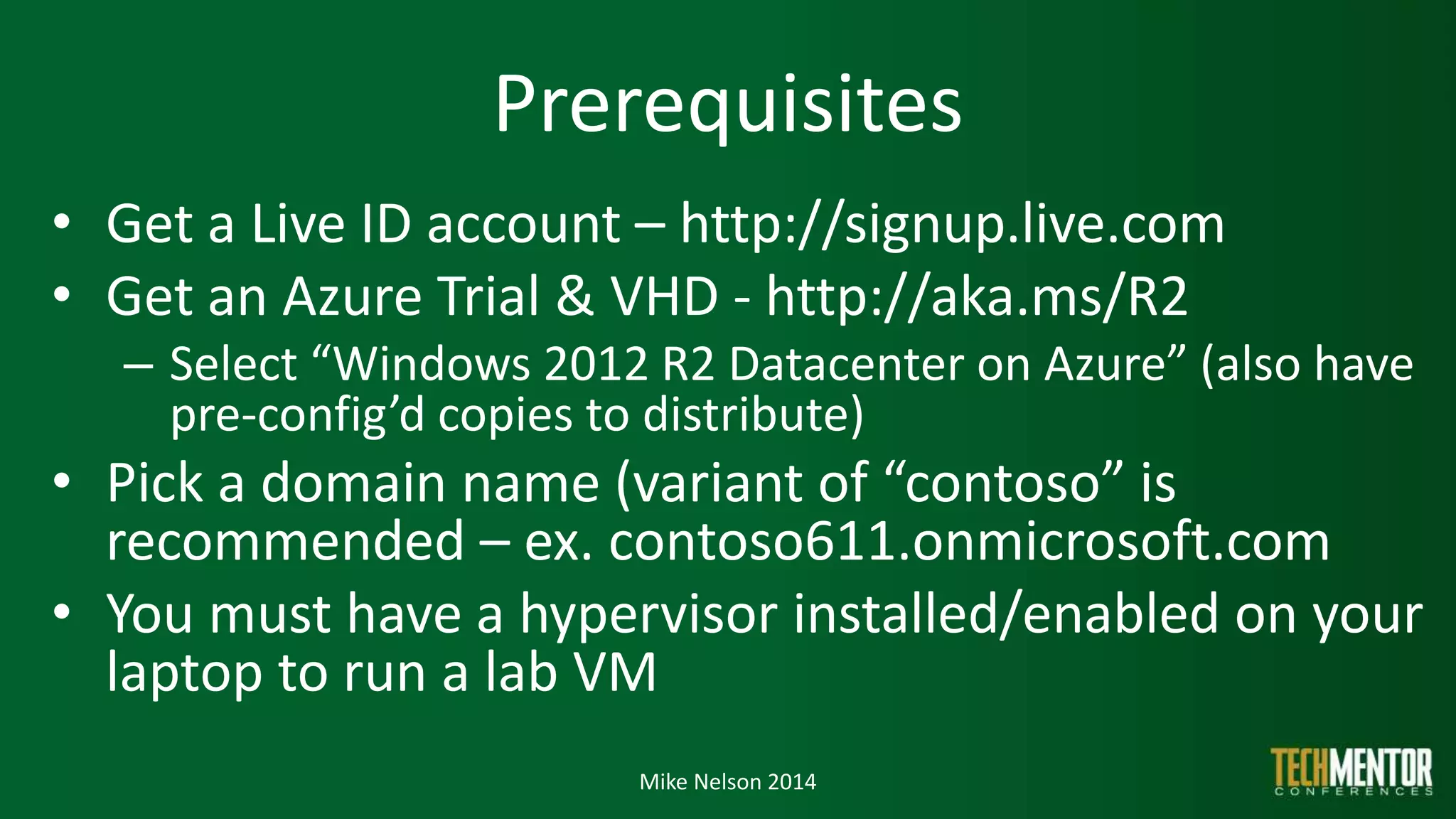 Prerequisites

• Get a Live ID account – http://signup.live.com
• Get an Azure Trial & VHD - http://aka.ms/R2
– Select “Windows 2012 R2 Datacenter on Azure” (also have pre-config’d copies to distribute)
• Pick a domain name (variant of “contoso” is recommended – ex. contoso611.onmicrosoft.com
• You must have a hypervisor installed/enabled on your laptop to run a lab VM

Mike Nelson 2014

TECHMENTOR CONFERENCES